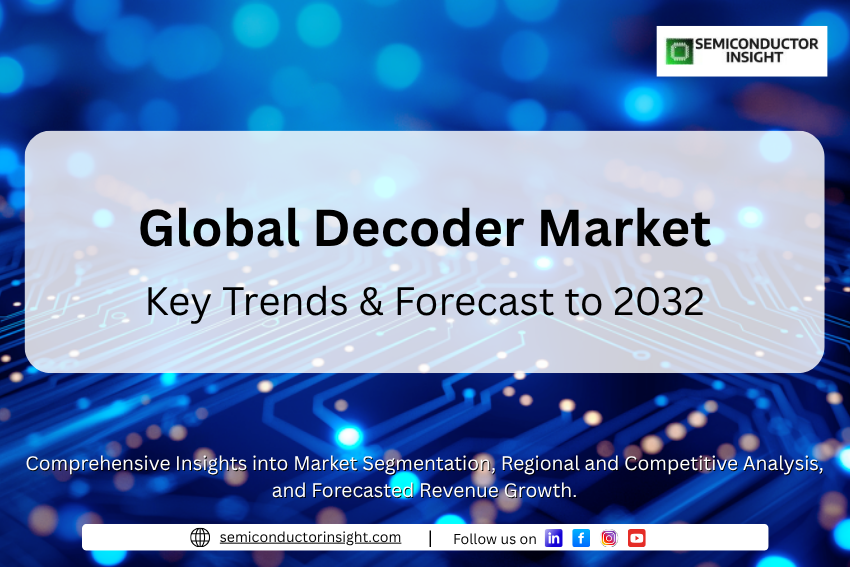 SEMICONDUCTOR INSIGHT

Global Decoder Market

Key Trends & Forecast to 2032

Comprehensive Insights into Market Segmentation, Regional and Competitive Analysis, and Forecasted Revenue Growth.

semiconductorinsight.com | Follow us on